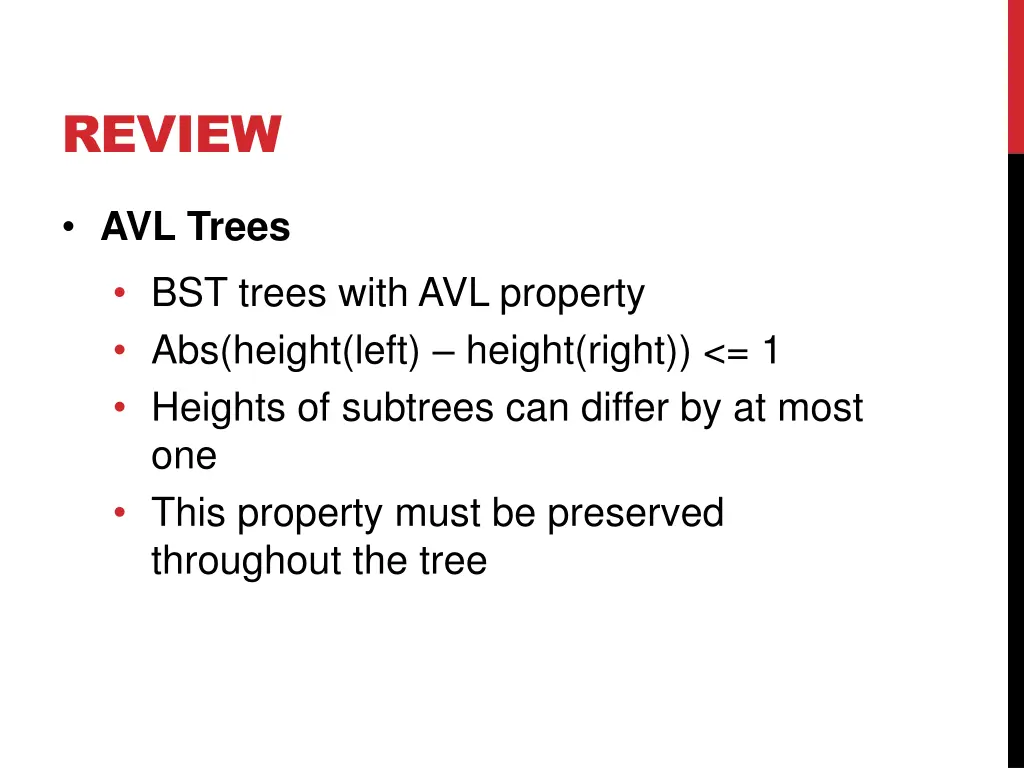 REVIEW

• AVL Trees
  • BST trees with AVL property
  • Abs(height(left) – height(right)) <= 1
  • Heights of subtrees can differ by at most one
  • This property must be preserved throughout the tree